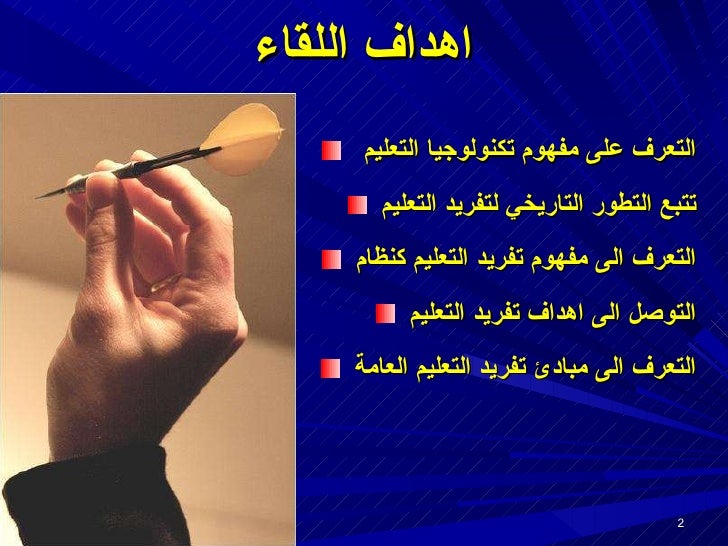 اهداف اللقاء

التعرف على مفهوم تكنولوجيا التعليم

تتبع التطور التاريخي لتفريد التعليم

التعرف الى مفهوم تفريد التعليم كنظام

التوصل الى اهداف تفريد التعليم

التعرف الى مبادئ تفريد التعليم العامة

2